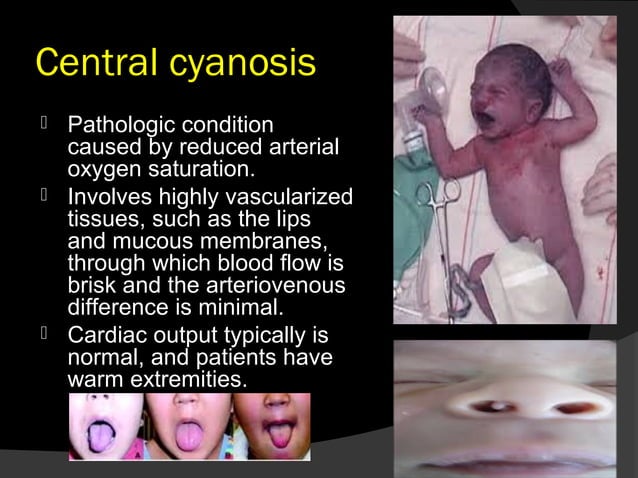 Central cyanosis

Pathologic condition caused by reduced arterial oxygen saturation.

Involves highly vascularized tissues, such as the lips and mucous membranes, through which blood flow is brisk and the arteriovenous difference is minimal.

Cardiac output typically is normal, and patients have warm extremities.